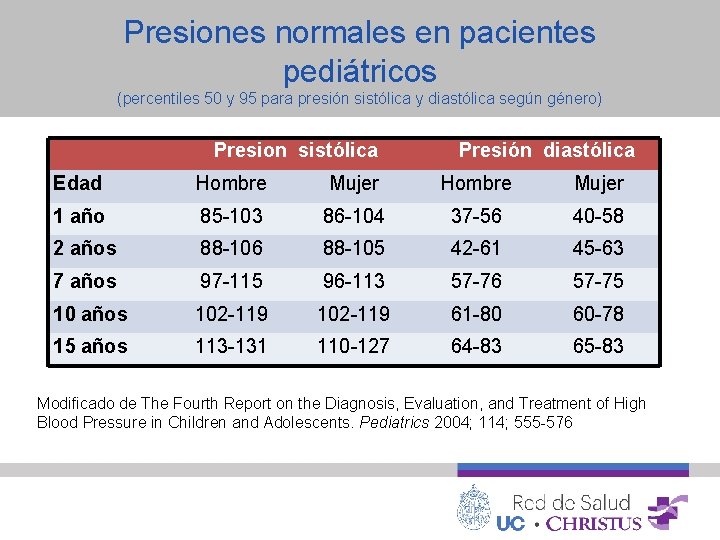 Presiones normales en pacientes pediátricos
(percentiles 50 y 95 para presión sistólica y diastólica según género)

| | Presion sistólica | | Presión diastólica | |
|---|---|---|---|---|
| Edad | Hombre | Mujer | Hombre | Mujer |
| 1 año | 85-103 | 86-104 | 37-56 | 40-58 |
| 2 años | 88-106 | 88-105 | 42-61 | 45-63 |
| 7 años | 97-115 | 96-113 | 57-76 | 57-75 |
| 10 años | 102-119 | 102-119 | 61-80 | 60-78 |
| 15 años | 113-131 | 110-127 | 64-83 | 65-83 |

Modificado de The Fourth Report on the Diagnosis, Evaluation, and Treatment of High Blood Pressure in Children and Adolescents. Pediatrics 2004; 114; 555-576

Red de Salud
UC • CHRISTUS